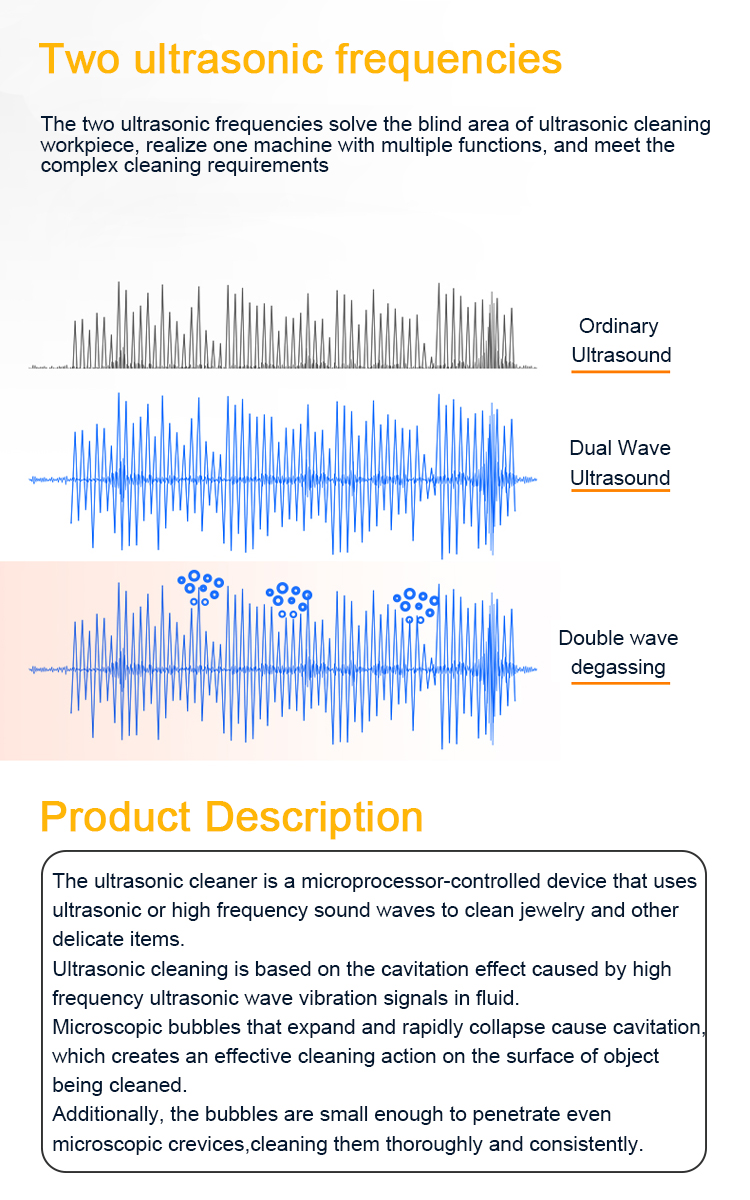 Two ultrasonic frequencies

The two ultrasonic frequencies solve the blind area of ultrasonic cleaning workpiece, realize one machine with multiple functions, and meet the complex cleaning requirements

Ordinary Ultrasound

Dual Wave Ultrasound

Double wave degassing

Product Description

The ultrasonic cleaner is a microprocessor-controlled device that uses ultrasonic or high frequency sound waves to clean jewelry and other delicate items.
Ultrasonic cleaning is based on the cavitation effect caused by high frequency ultrasonic wave vibration signals in fluid.
Microscopic bubbles that expand and rapidly collapse cause cavitation, which creates an effective cleaning action on the surface of object being cleaned.
Additionally, the bubbles are small enough to penetrate even microscopic crevices,cleaning them thoroughly and consistently.